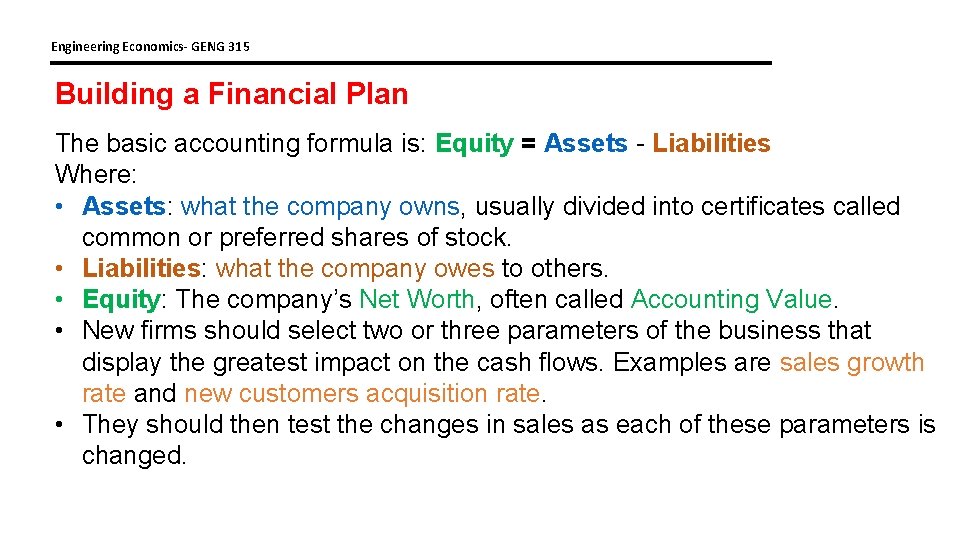 Engineering Economics- GENG 315

Building a Financial Plan

The basic accounting formula is: Equity = Assets - Liabilities
Where:

• Assets: what the company owns, usually divided into certificates called common or preferred shares of stock.
• Liabilities: what the company owes to others.
• Equity: The company's Net Worth, often called Accounting Value.
• New firms should select two or three parameters of the business that display the greatest impact on the cash flows. Examples are sales growth rate and new customers acquisition rate.
• They should then test the changes in sales as each of these parameters is changed.